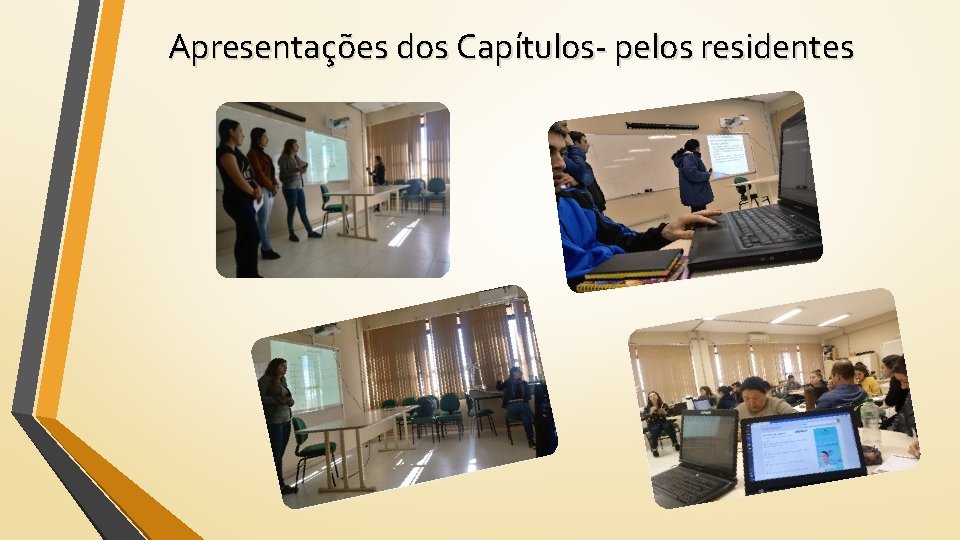 Apresentações dos Capítulos- pelos residentes